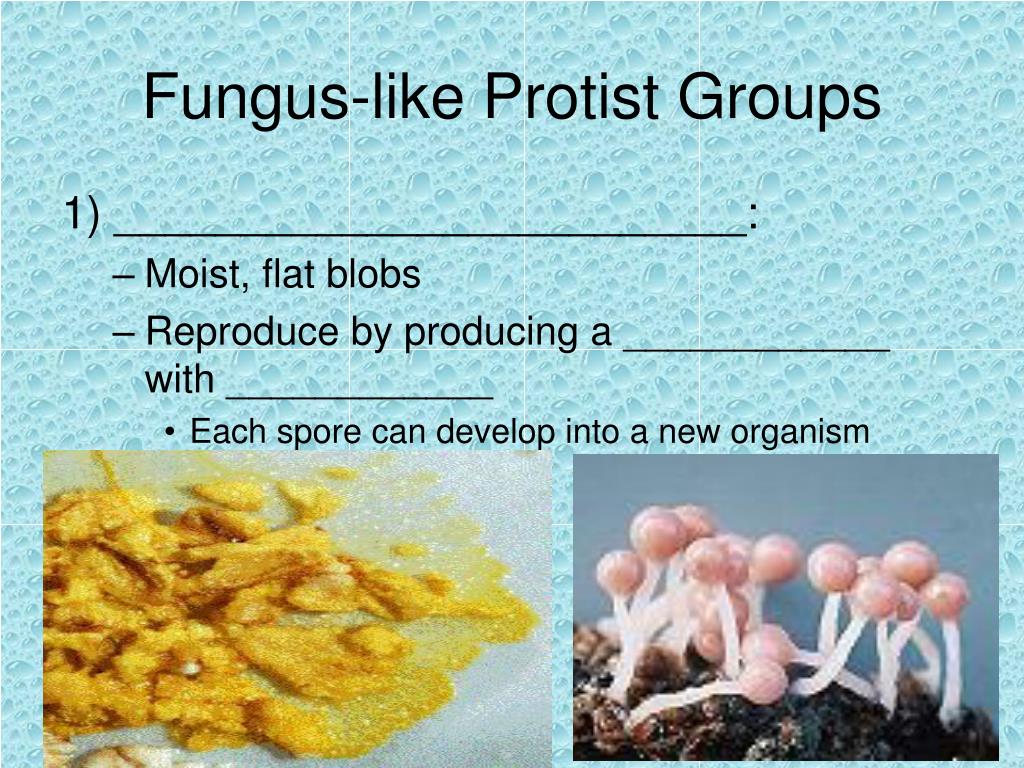 Fungus-like Protist Groups

1) ___________________________:

– Moist, flat blobs

– Reproduce by producing a ____________ with ____________

• Each spore can develop into a new organism